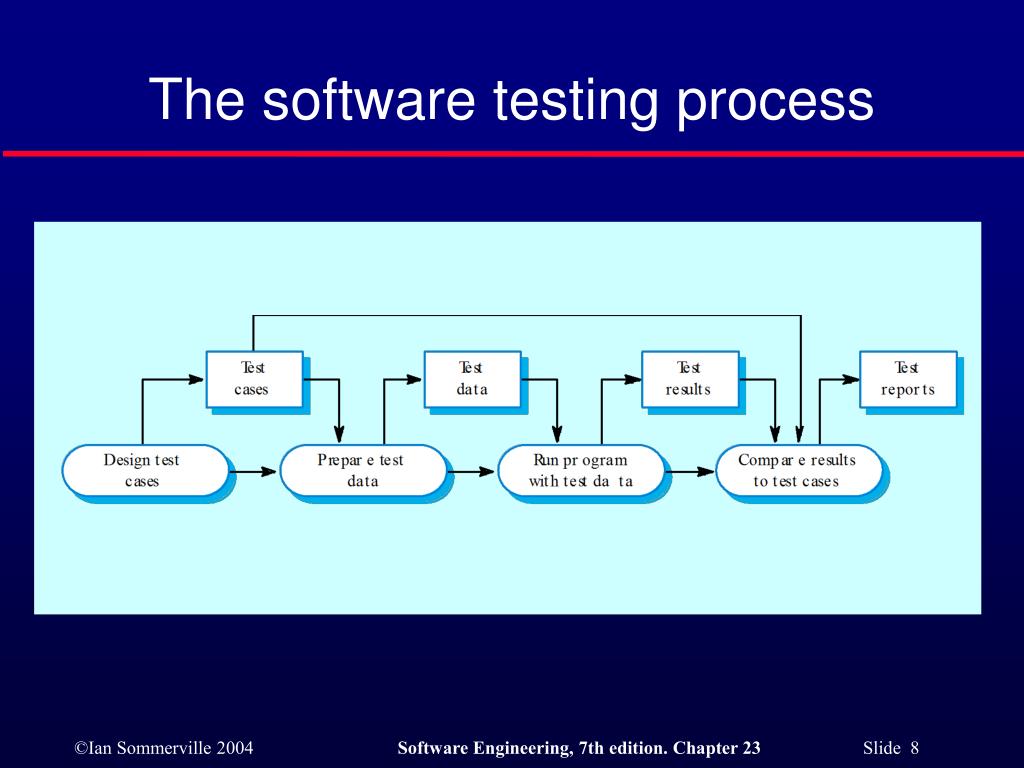 The software testing process

Test cases

Test data

Test results

Test reports

Design test cases

Prepare test data

Run program with test data

Compare results to test cases

©Ian Sommerville 2004

Software Engineering, 7th edition. Chapter 23

Slide 8